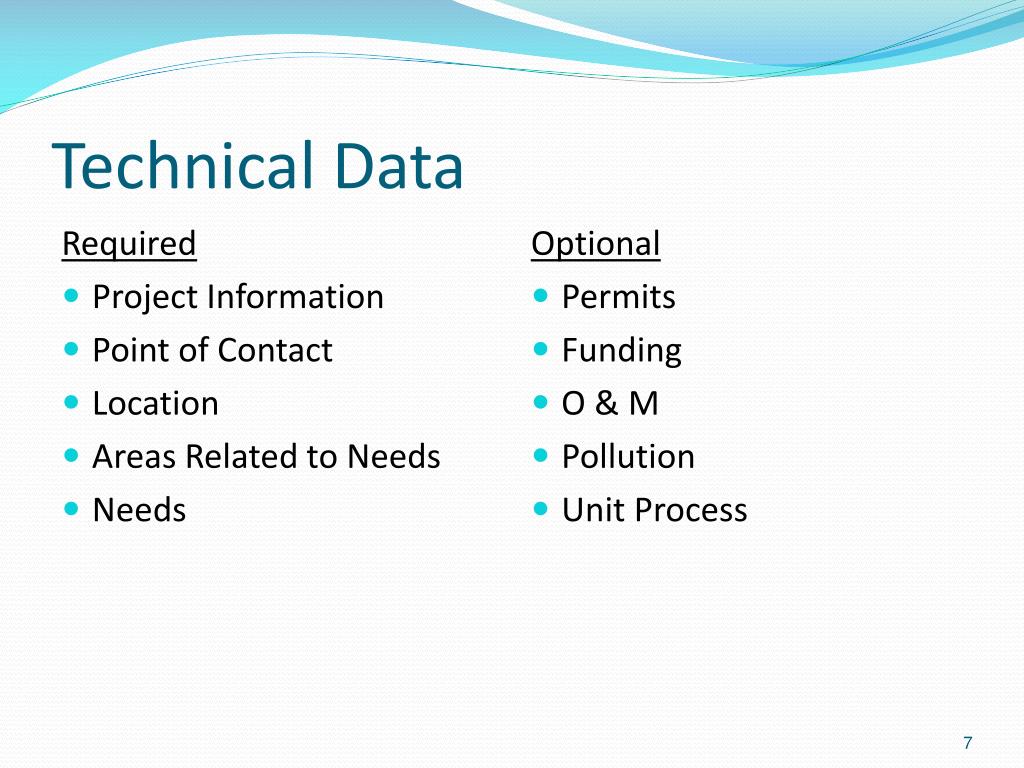 Technical Data

Required

- Project Information
- Point of Contact
- Location
- Areas Related to Needs
- Needs

Optional

- Permits
- Funding
- O & M
- Pollution
- Unit Process

7